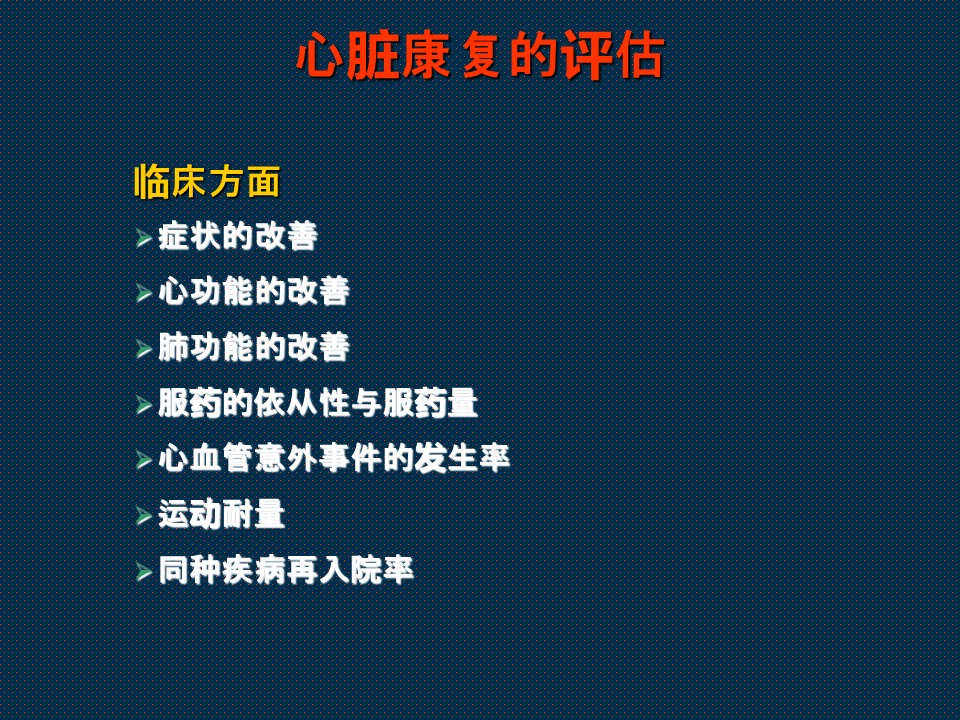 心脏康复的评估

临床方面

➢症状的改善
➢心功能的改善
➢肺功能的改善
➢服药的依从性与服药量
➢心血管意外事件的发生率
➢运动耐量
➢同种疾病再入院率